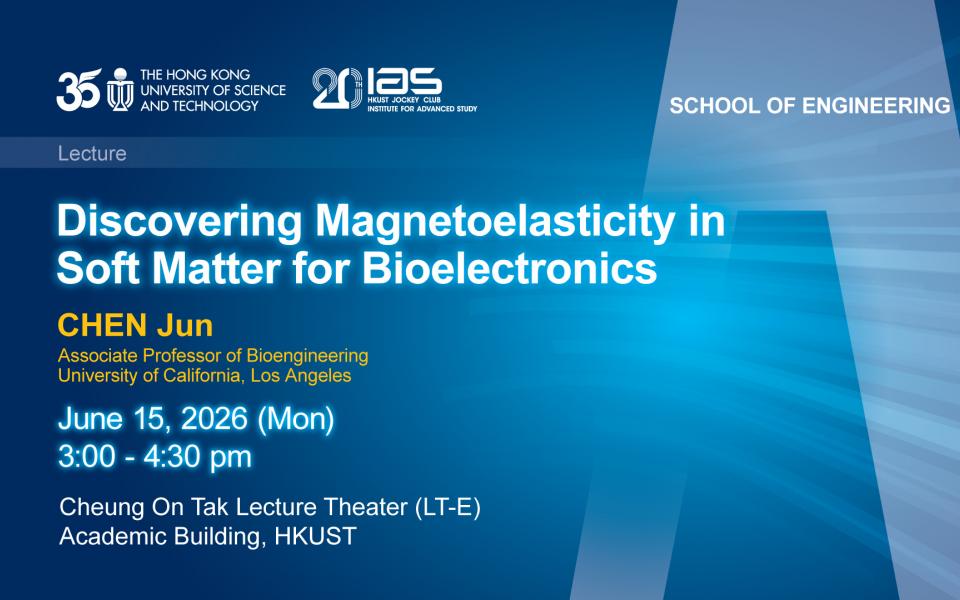 35 THE HONG KONG UNIVERSITY OF SCIENCE AND TECHNOLOGY

20TH IAS HKUST JOCKEY CLUB INSTITUTE FOR ADVANCED STUDY

SCHOOL OF ENGINEERING

Lecture

Discovering Magnetoelasticity in Soft Matter for Bioelectronics

CHEN Jun

Associate Professor of Bioengineering
University of California, Los Angeles

June 15, 2026 (Mon)
3:00 - 4:30 pm

Cheung On Tak Lecture Theater (LT-E)
Academic Building, HKUST